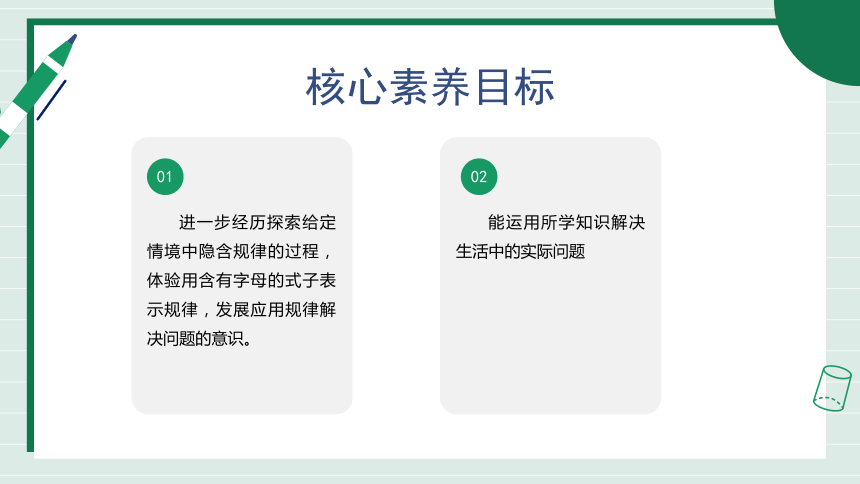 核心素养目标

01

进一步经历探索给定情境中隐含规律的过程，体验用含有字母的式子表示规律，发展应用规律解决问题的意识。

02

能运用所学知识解决生活中的实际问题